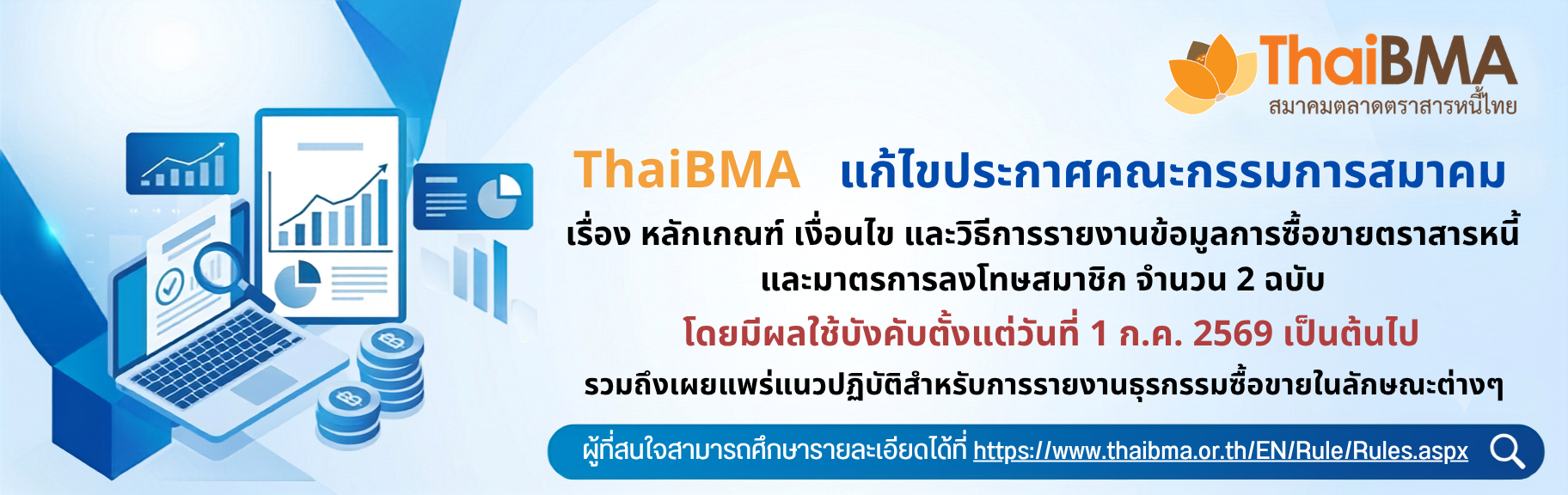 ThaiBMA
สมาคมตลาดตราสารหนี้ไทย

ThaiBMA แก้ไขประกาศคณะกรรมการสมาคม

เรื่อง หลักเกณฑ์ เงื่อนไข และวิธีการรายงานข้อมูลการซื้อขายตราสารหนี้ และมาตรการลงโทษสมาชิก จำนวน 2 ฉบับ

โดยมีผลใช้บังคับตั้งแต่วันที่ 1 ก.ค. 2569 เป็นต้นไป

รวมถึงเผยแพร่แนวปฏิบัติสำหรับการรายงานธุรกรรมซื้อขายในลักษณะต่างๆ

ผู้ที่สนใจสามารถศึกษารายละเอียดได้ที่ https://www.thaibma.or.th/EN/Rule/Rules.aspx